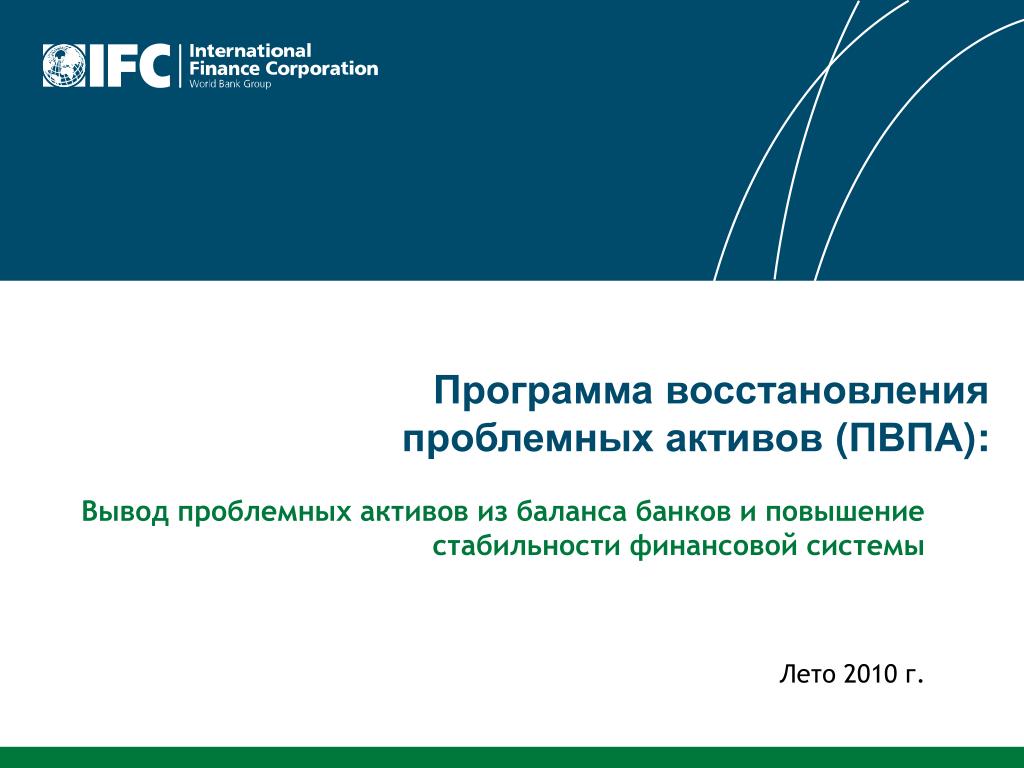 IFC International Finance Corporation
World Bank Group

Программа восстановления проблемных активов (ПВПА):

Вывод проблемных активов из баланса банков и повышение стабильности финансовой системы

Лето 2010 г.